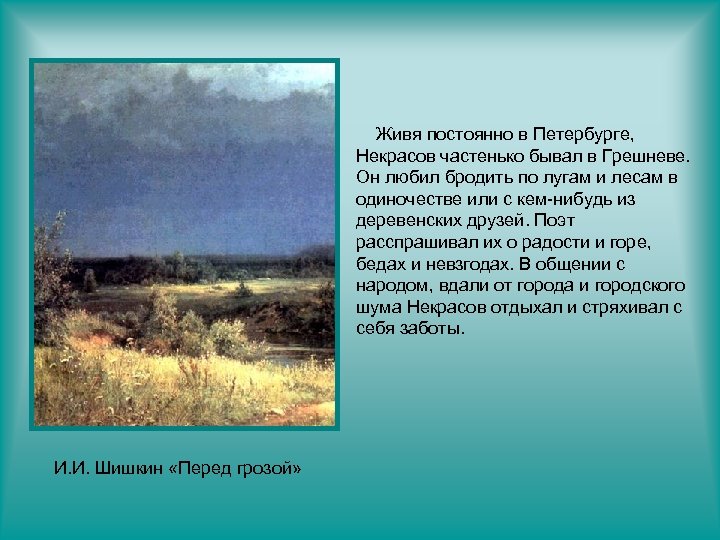 Живя постоянно в Петербурге, Некрасов частенько бывал в Грешневе. Он любил бродить по лугам и лесам в одиночестве или с кем-нибудь из деревенских друзей. Поэт расспрашивал их о радости и горе, бедах и невзгодах. В общении с народом, вдали от города и городского шума Некрасов отдыхал и стряхивал с себя заботы.

И.И. Шишкин «Перед грозой»